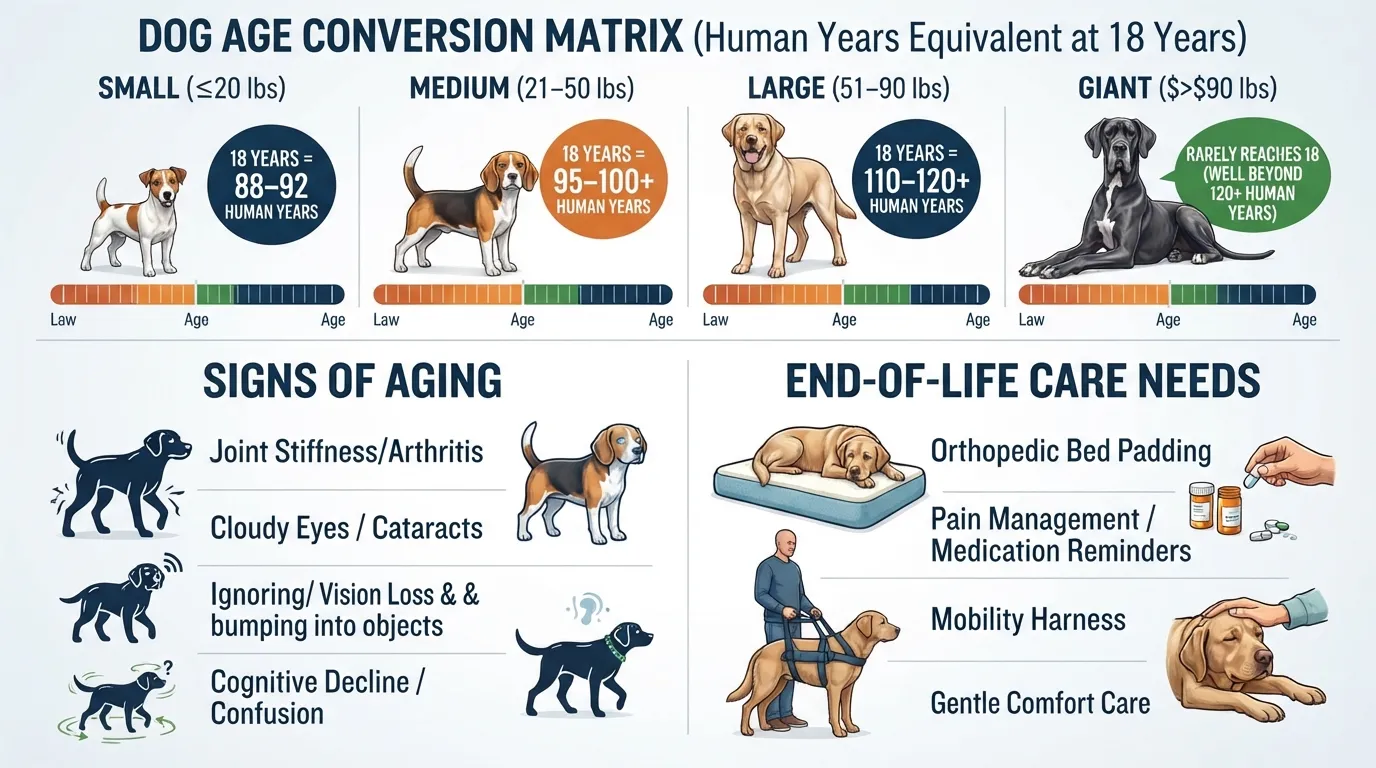 DOG AGE CONVERSION MATRIX (Human Years Equivalent at 18 Years)

SMALL (≤20 lbs)

18 YEARS = 88–92 HUMAN YEARS

Law Age Age

MEDIUM (21–50 lbs)

18 YEARS = 95–100+ HUMAN YEARS

Law Age Age

LARGE (51–90 lbs)

18 YEARS = 110–120+ HUMAN YEARS

Law Age Age

GIANT ($>$90 lbs)

RARELY REACHES 18 (WELL BEYOND 120+ HUMAN YEARS)

Law Age Age

SIGNS OF AGING

Joint Stiffness/Arthritis

Cloudy Eyes / Cataracts

Ignoring/ Vision Loss & & bumping into objects

Cognitive Decline / Confusion

END-OF-LIFE CARE NEEDS

Orthopedic Bed Padding

Pain Management / Medication Reminders

Mobility Harness

Gentle Comfort Care